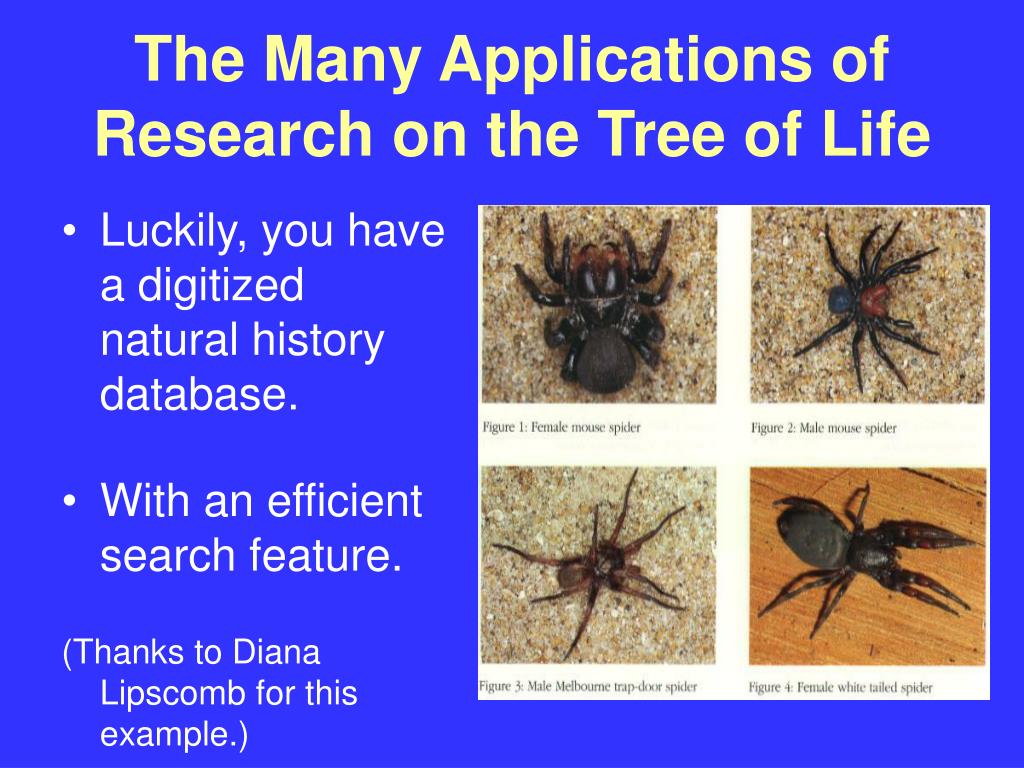 The Many Applications of Research on the Tree of Life

• Luckily, you have a digitized natural history database.

• With an efficient search feature.

(Thanks to Diana Lipscomb for this example.)

Figure 1: Female mouse spider

Figure 2: Male mouse spider

Figure 3: Male Melbourne trap-door spider

Figure 4: Female white tailed spider